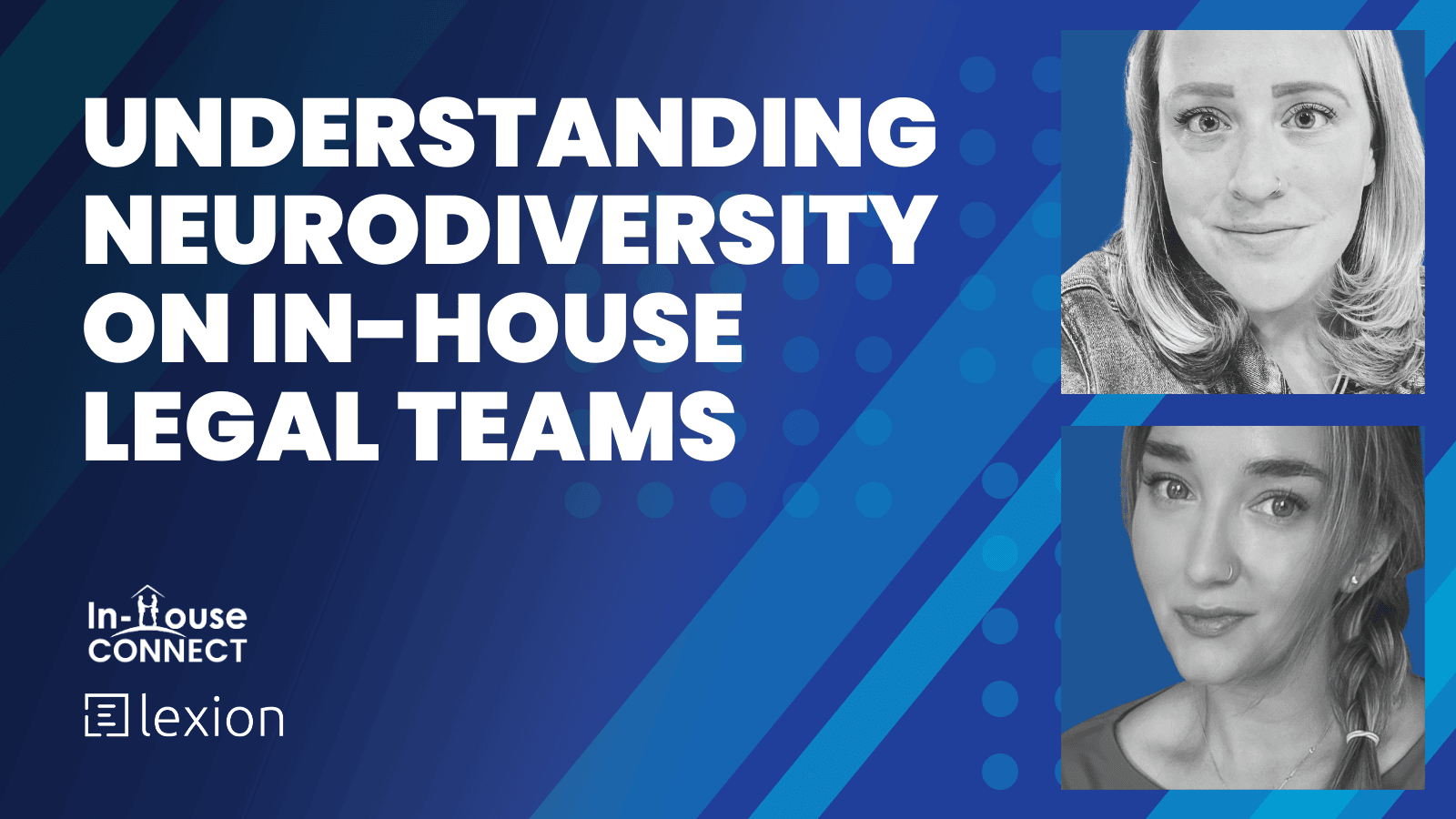 UNDERSTANDING NEURODIVERSITY ON IN-HOUSE LEGAL TEAMS

In-House CONNECT

lexion